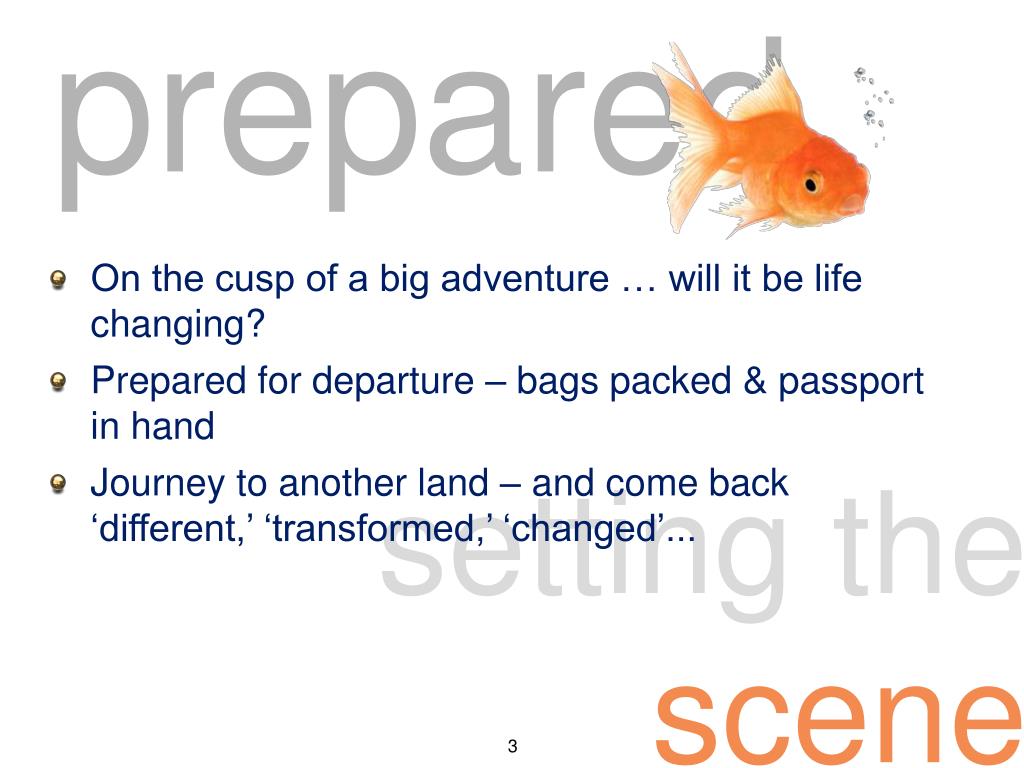 prepared

On the cusp of a big adventure … will it be life changing?

Prepared for departure – bags packed & passport in hand

Journey to another land – and come back ‘different,’ ‘transformed,’ ‘changed’...

setting the

scene

3